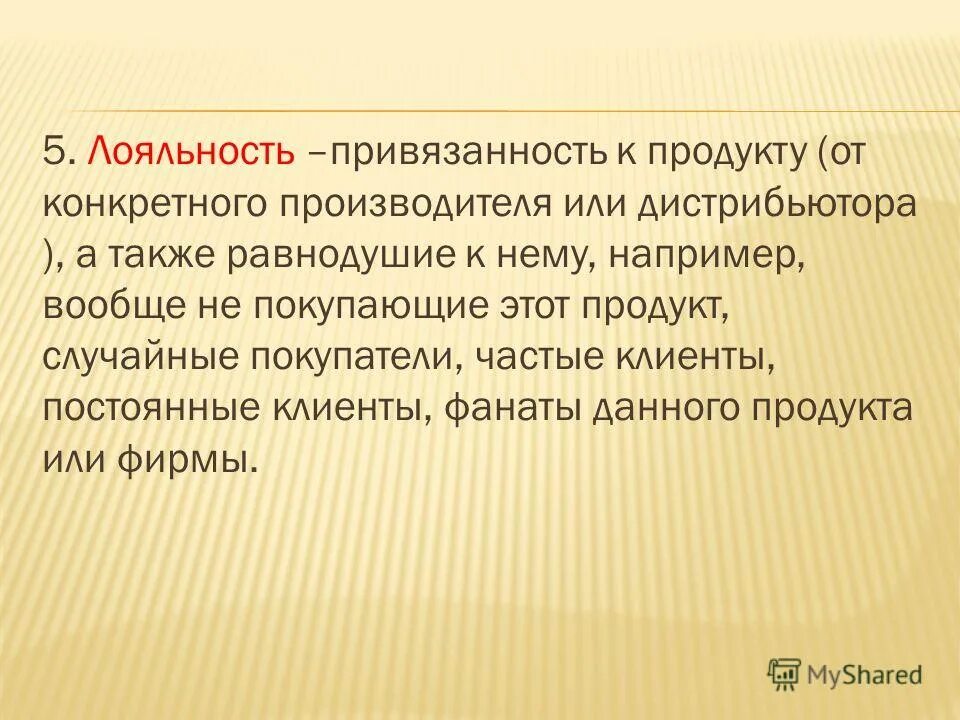 5. Лояльность –привязанность к продукту (от конкретного производителя или дистрибьютора ), а также равнодушие к нему, например, вообще не покупающие этот продукт, случайные покупатели, частые клиенты, постоянные клиенты, фанаты данного продукта или фирмы.

MyShared